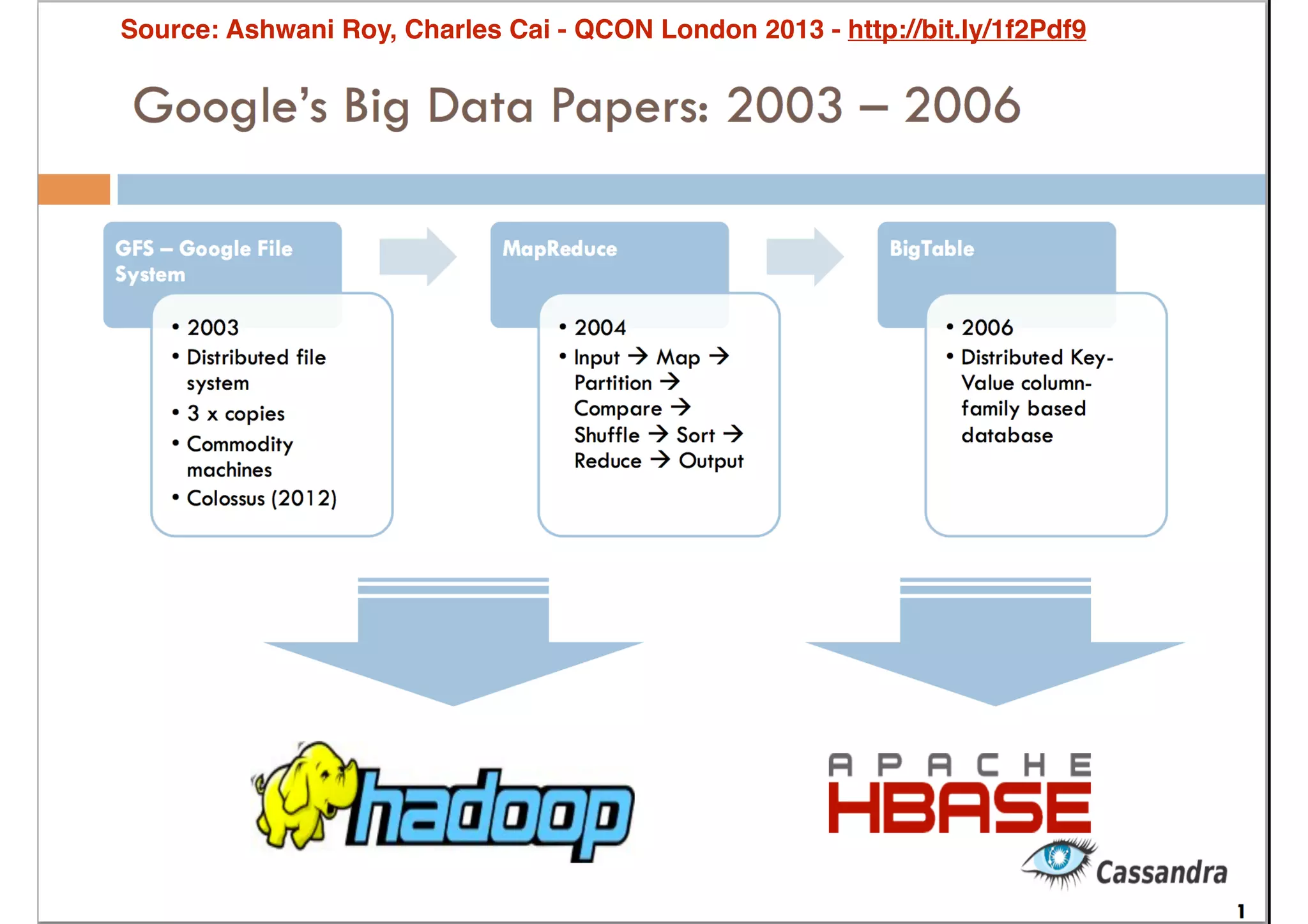 Source: Ashwani Roy, Charles Cai - QCON London 2013 - http://bit.ly/1f2Pdf9

Google's Big Data Papers: 2003 – 2006

GFS – Google File System

• 2003
• Distributed file system
• 3 x copies
• Commodity machines
• Colossus (2012)

MapReduce

• 2004
• Input → Map → Partition → Compare → Shuffle → Sort → Reduce → Output

BigTable

• 2006
• Distributed Key-Value column-family based database

hadoop

APACHE HBASE

Cassandra

1